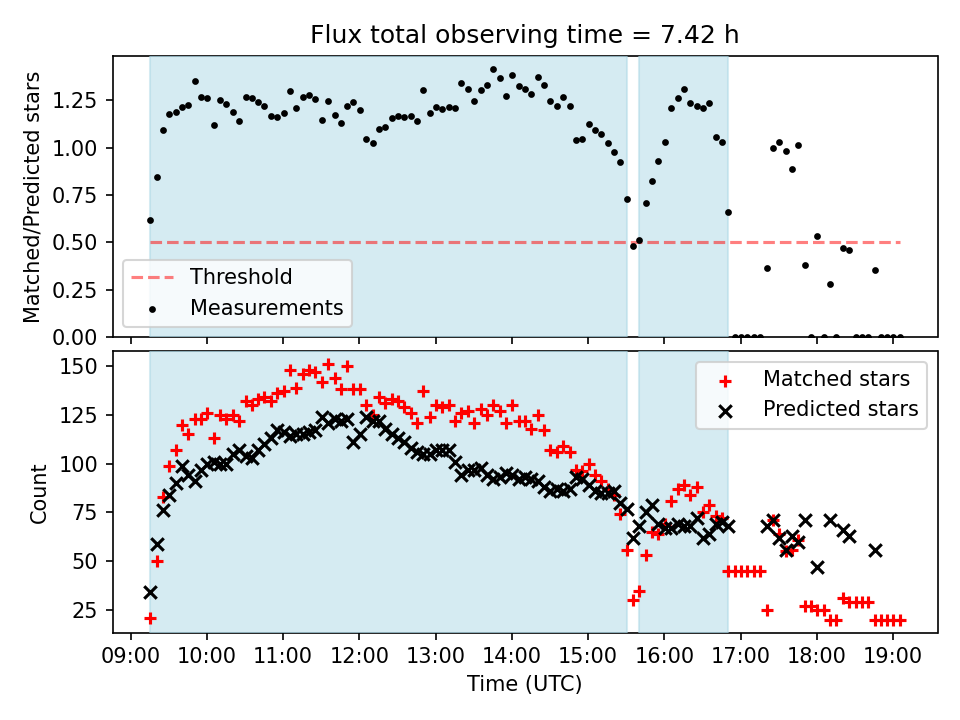 Flux total observing time = 7.42 h

Matched/Predicted stars

1.25
1.00
0.75
0.50
0.25
0.00

Threshold
Measurements

Count

150
125
100
75
50
25

Matched stars
Predicted stars

09:00 10:00 11:00 12:00 13:00 14:00 15:00 16:00 17:00 18:00 19:00

Time (UTC)